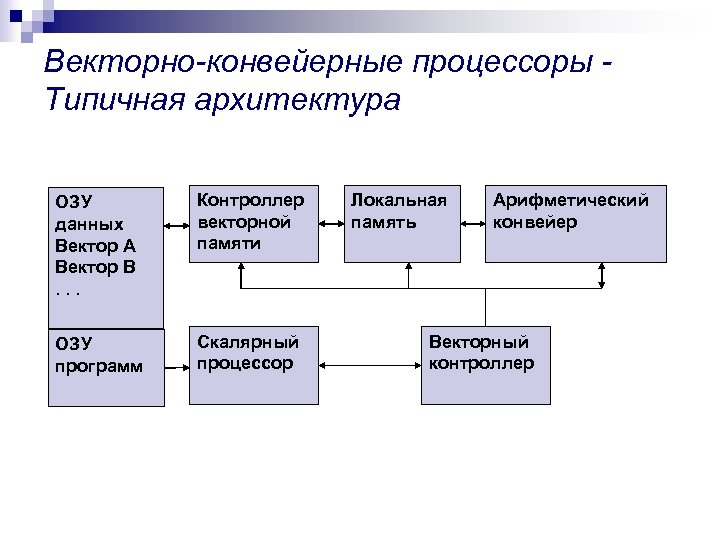 Векторно-конвейерные процессоры - Типичная архитектура

ОЗУ данных
Вектор А
Вектор В
. . .

Контроллер векторной памяти

Локальная память

Арифметический конвейер

ОЗУ программ

Скалярный процессор

Векторный контроллер